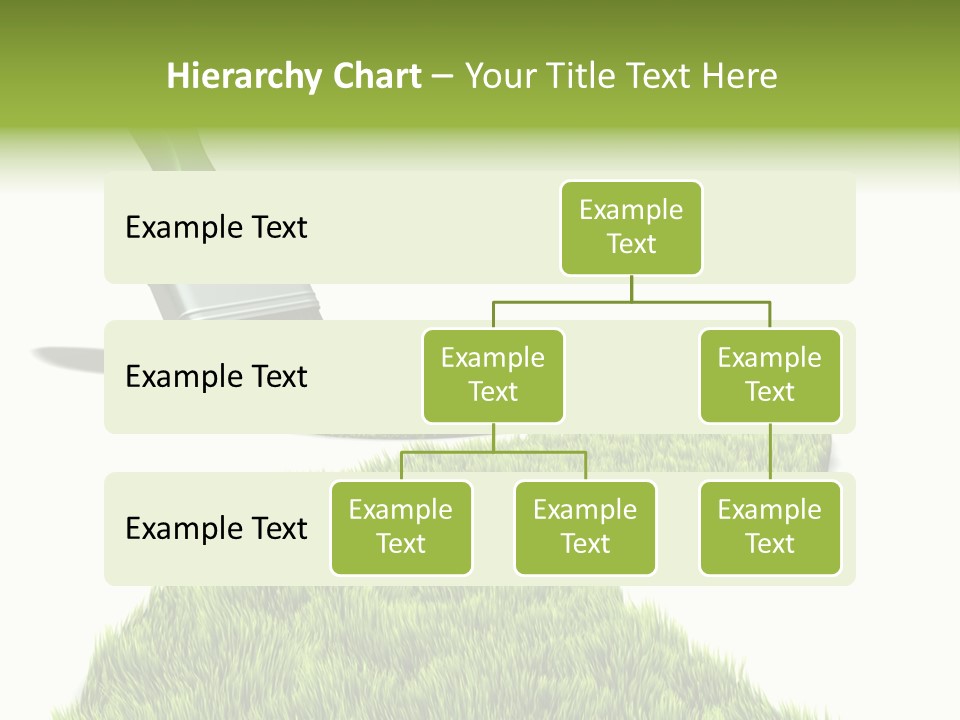 Hierarchy Chart – Your Title Text Here

Example Text

Example Text

Example Text

Example Text

Example Text

Example Text

Example Text

Example Text

Example Text